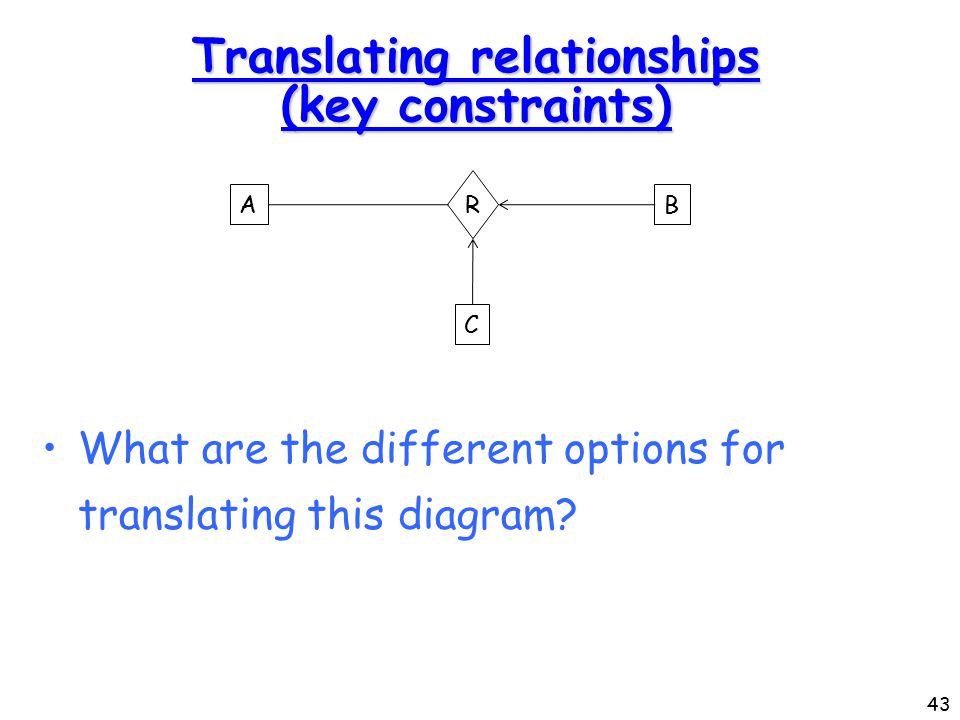 Translating relationships (key constraints)

A

R

B

C

• What are the different options for translating this diagram?

43